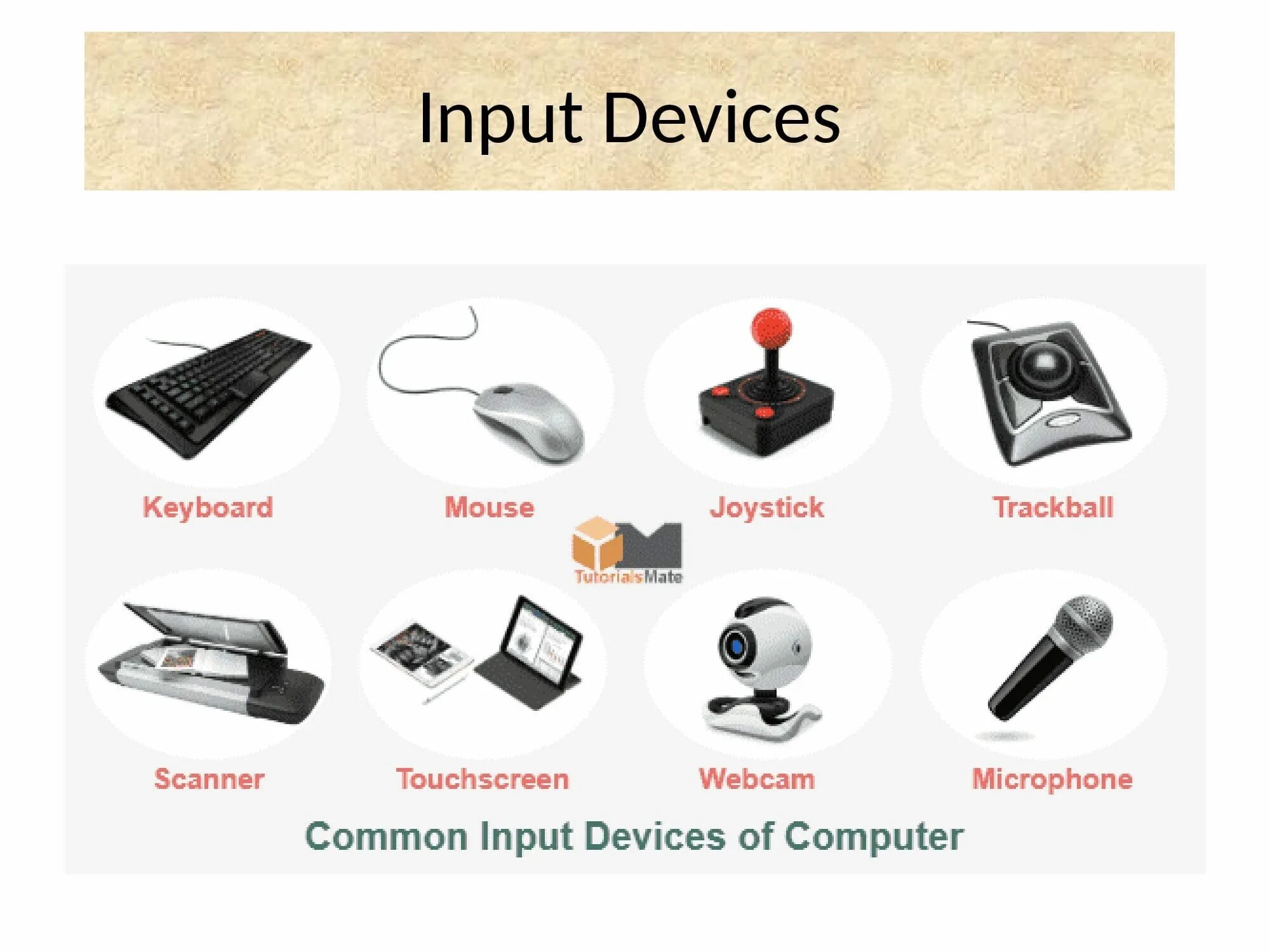 Input Devices

Keyboard

Mouse

Joystick

Trackball

TutorialsMate

Scanner

Touchscreen

Webcam

Microphone

Common Input Devices of Computer